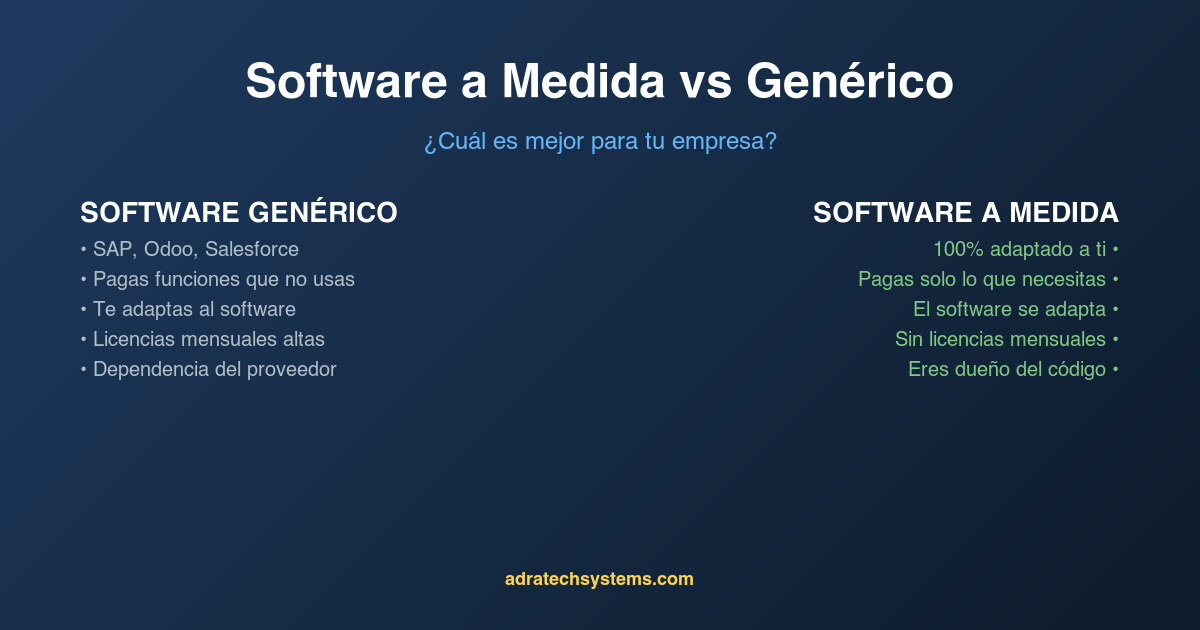 Software a Medida vs Genérico

¿Cuál es mejor para tu empresa?

SOFTWARE GENÉRICO

• SAP, Odoo, Salesforce
• Pagas funciones que no usas
• Te adaptas al software
• Licencias mensuales altas
• Dependencia del proveedor

SOFTWARE A MEDIDA

100% adaptado a ti •
Pagas solo lo que necesitas •
El software se adapta •
Sin licencias mensuales •
Eres dueño del código •

adratechsystems.com